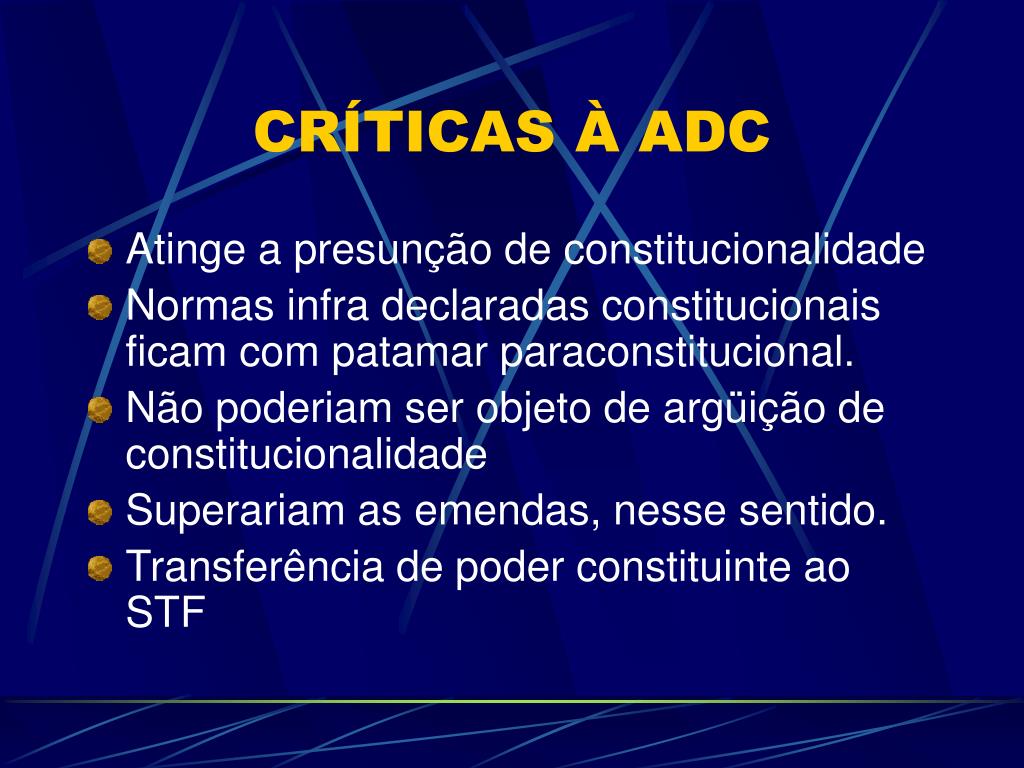 CRÍTICAS À ADC

Atinge a presunção de constitucionalidade

Normas infra declaradas constitucionais ficam com patamar paraconstitucional.

Não poderiam ser objeto de argüição de constitucionalidade

Superariam as emendas, nesse sentido.

Transferência de poder constituinte ao STF